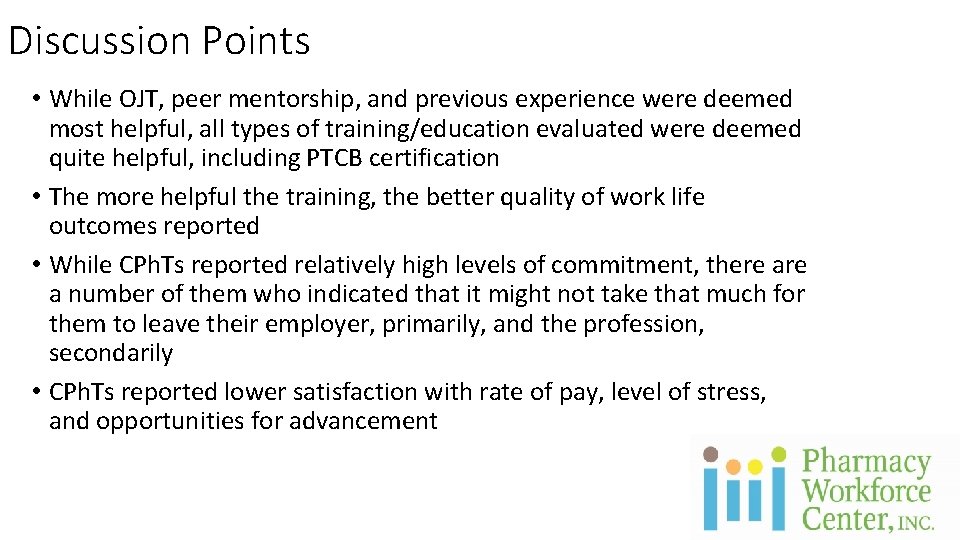 Discussion Points

• While OJT, peer mentorship, and previous experience were deemed most helpful, all types of training/education evaluated were deemed quite helpful, including PTCB certification

• The more helpful the training, the better quality of work life outcomes reported

• While CPhTs reported relatively high levels of commitment, there are a number of them who indicated that it might not take that much for them to leave their employer, primarily, and the profession, secondarily

• CPhTs reported lower satisfaction with rate of pay, level of stress, and opportunities for advancement

Pharmacy Workforce Center, INC.